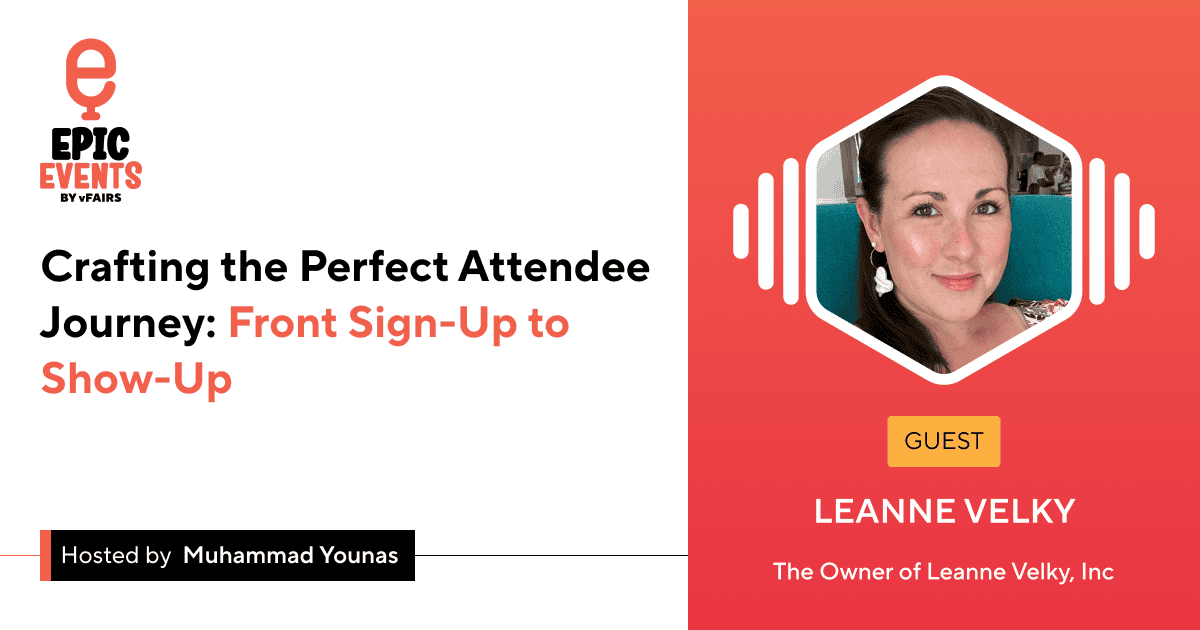 EPIC EVENTS BY vFAIRS

Crafting the Perfect Attendee Journey: Front Sign-Up to Show-Up

Hosted by Muhammad Younas

GUEST

LEANNE VELKY

The Owner of Leanne Velky, Inc